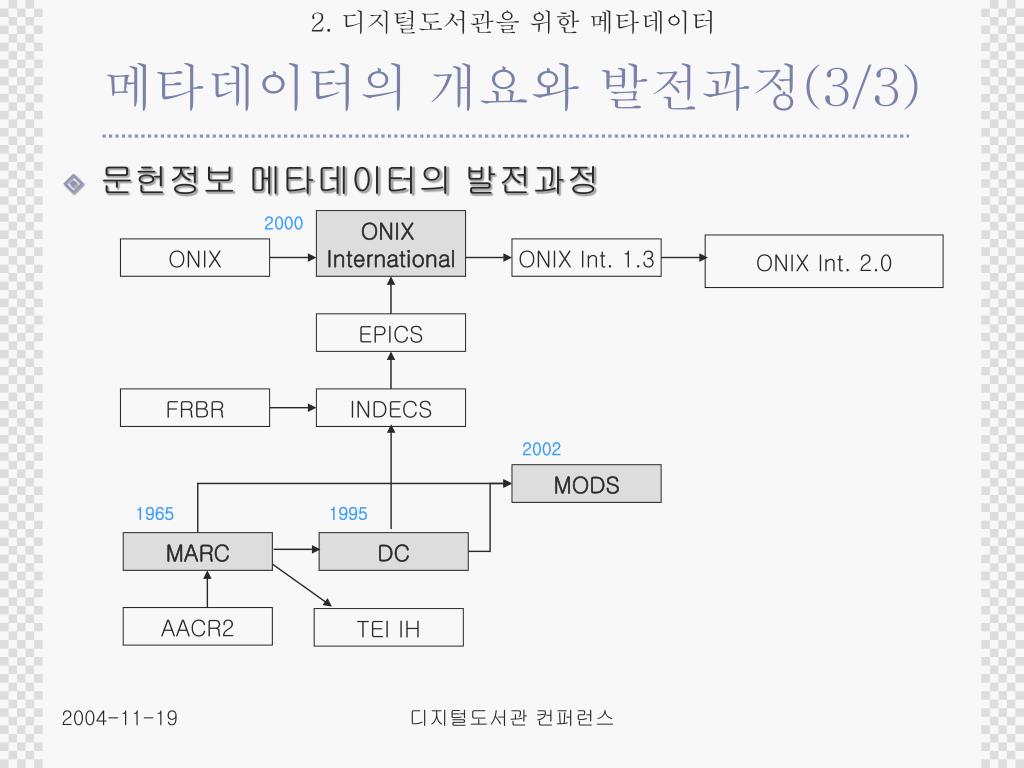 2. 디지털도서관을 위한 메타데이터

메타데이터의 개요와 발전과정(3/3)

문헌정보 메타데이터의 발전과정

2000

ONIX

ONIX International

ONIX Int. 1.3

ONIX Int. 2.0

EPICS

FRBR

INDECS

2002

MODS

1965

1995

MARC

DC

AACR2

TEI IH

2004-11-19

디지털도서관 컨퍼런스